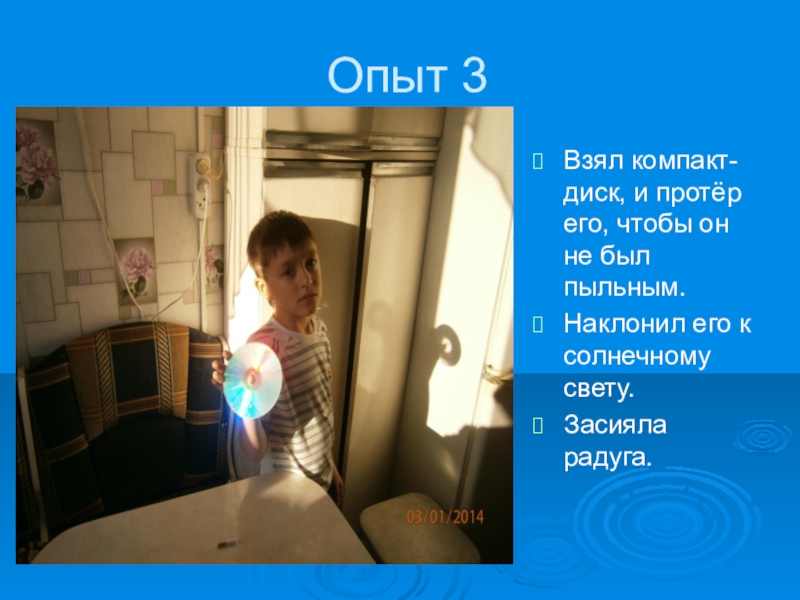 Опыт 3

03/01/2014

Взял компакт-диск, и протёр его, чтобы он не был пыльным.

Наклонил его к солнечному свету.

Засияла радуга.